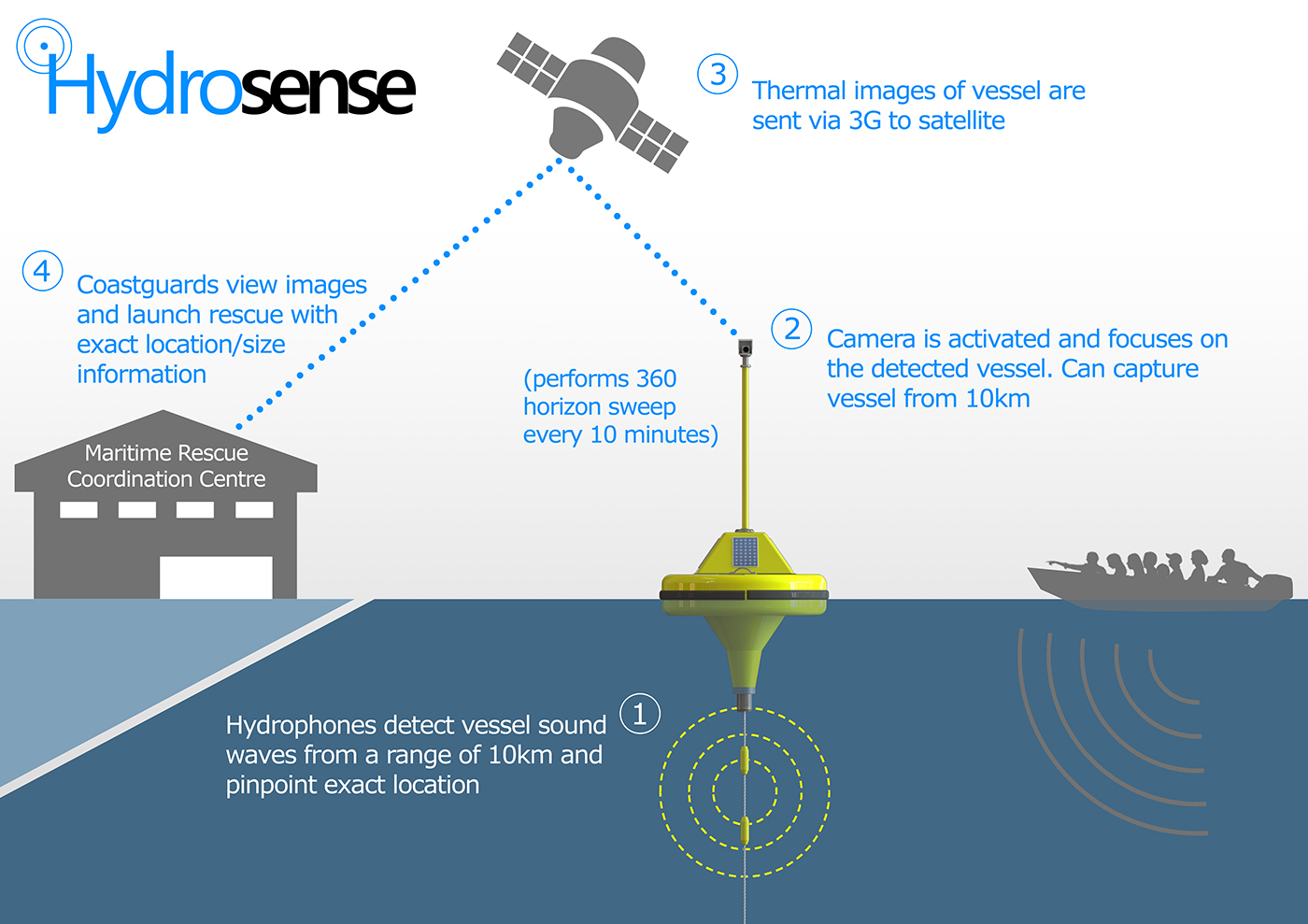 Hydrosense

3 Thermal images of vessel are sent via 3G to satellite

4 Coastguards view images and launch rescue with exact location/size information

2 Camera is activated and focuses on the detected vessel. Can capture vessel from 10km

(performs 360 horizon sweep every 10 minutes)

Maritime Rescue Coordination Centre

Hydrophones detect vessel sound waves from a range of 10km and pinpoint exact location 1